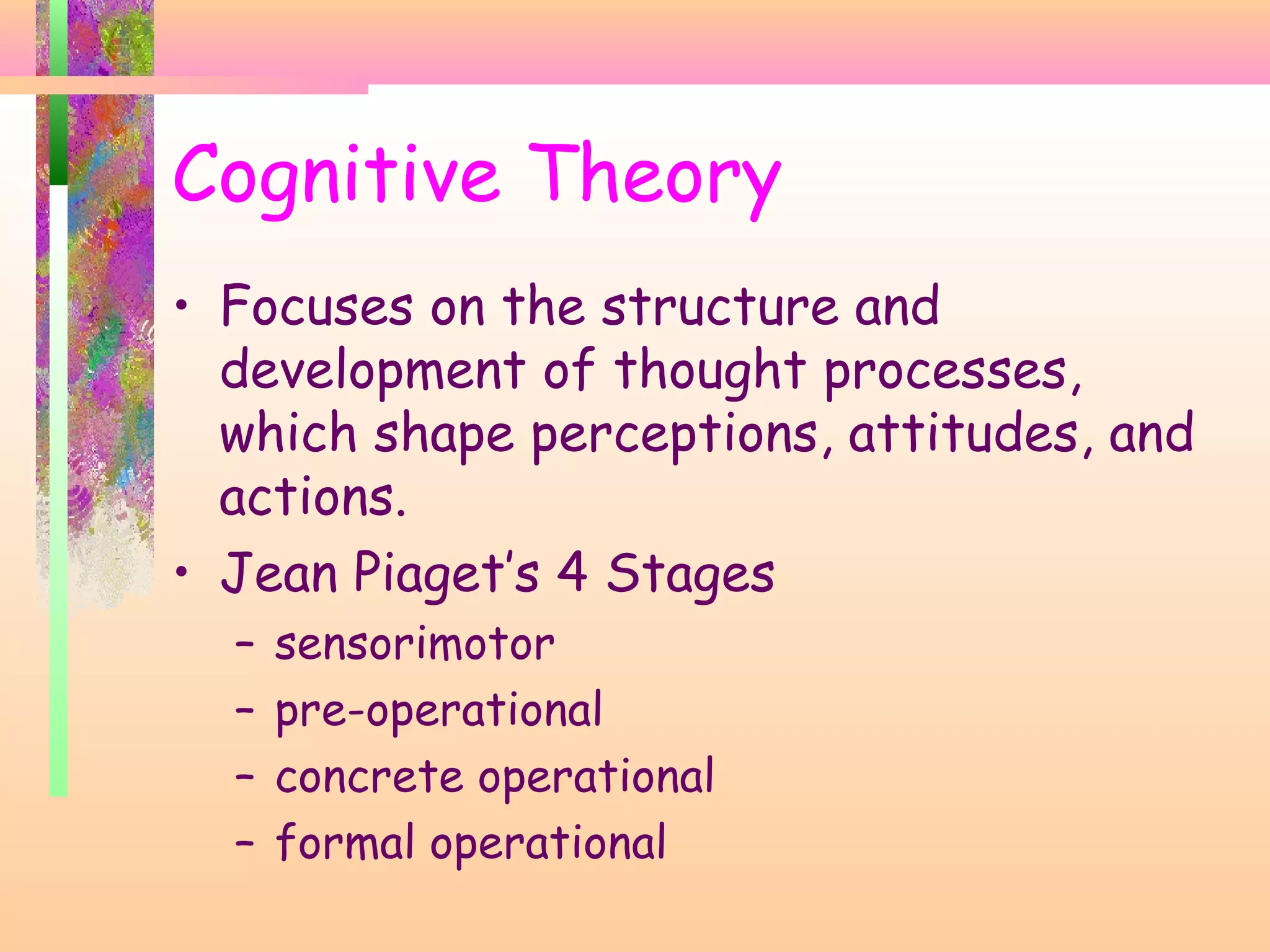 Cognitive Theory

• Focuses on the structure and development of thought processes, which shape perceptions, attitudes, and actions.
• Jean Piaget's 4 Stages
– sensorimotor
– pre-operational
– concrete operational
– formal operational